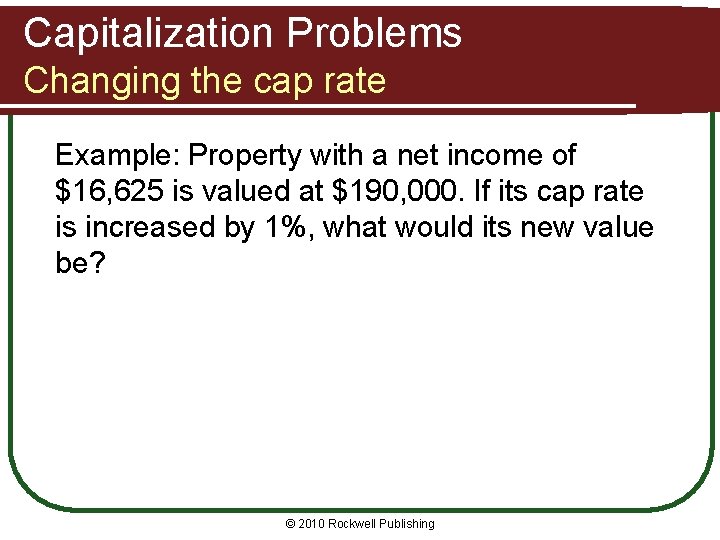 Capitalization Problems
Changing the cap rate

Example: Property with a net income of \$16,625 is valued at \$190,000. If its cap rate is increased by 1%, what would its new value be?

© 2010 Rockwell Publishing